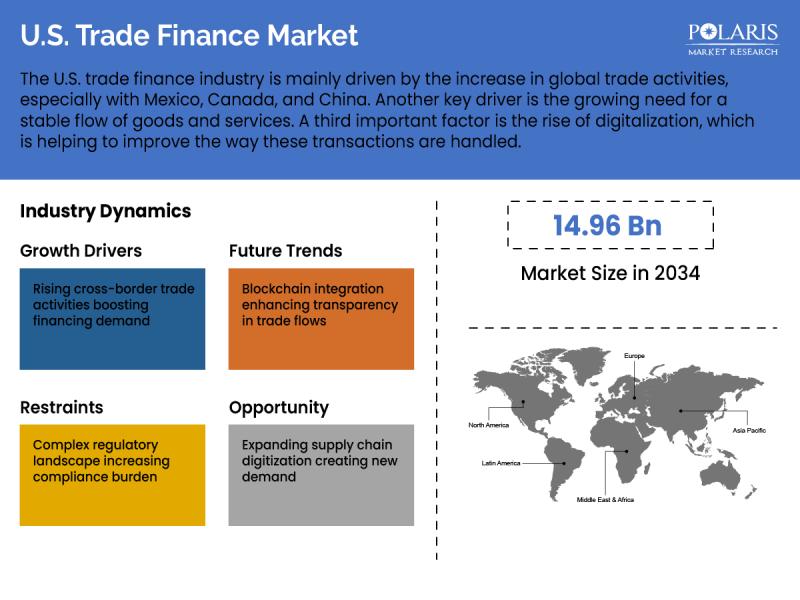 U.S. Trade Finance Market

POLARIS
MARKET RESEARCH

The U.S. trade finance industry is mainly driven by the increase in global trade activities, especially with Mexico, Canada, and China. Another key driver is the growing need for a stable flow of goods and services. A third important factor is the rise of digitalization, which is helping to improve the way these transactions are handled.

Industry Dynamics

Growth Drivers

Rising cross-border trade activities boosting financing demand

Future Trends

Blockchain integration enhancing transparency in trade flows

Restraints

Complex regulatory landscape increasing compliance burden

Opportunity

Expanding supply chain digitization creating new demand

14.96 Bn

Market Size in 2034

Europe

North America

Asia Pacific

Latin America

Middle East & Africa